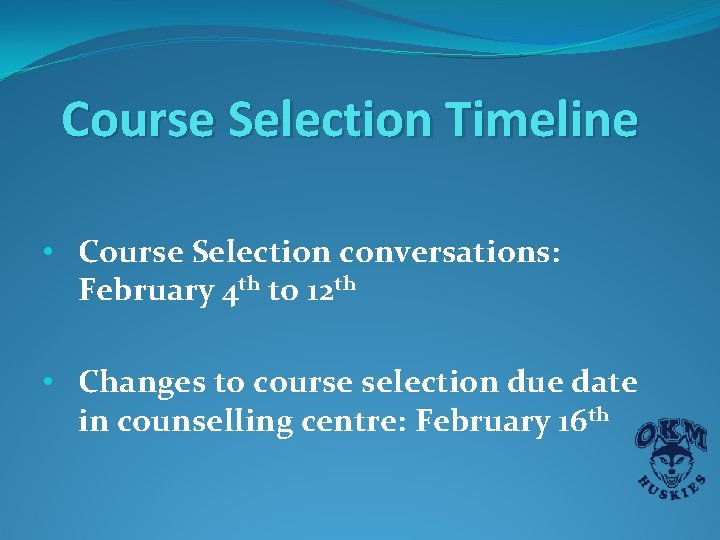 Course Selection Timeline

• Course Selection conversations: February 4th to 12th

• Changes to course selection due date in counselling centre: February 16th

OKM
HUSKIES